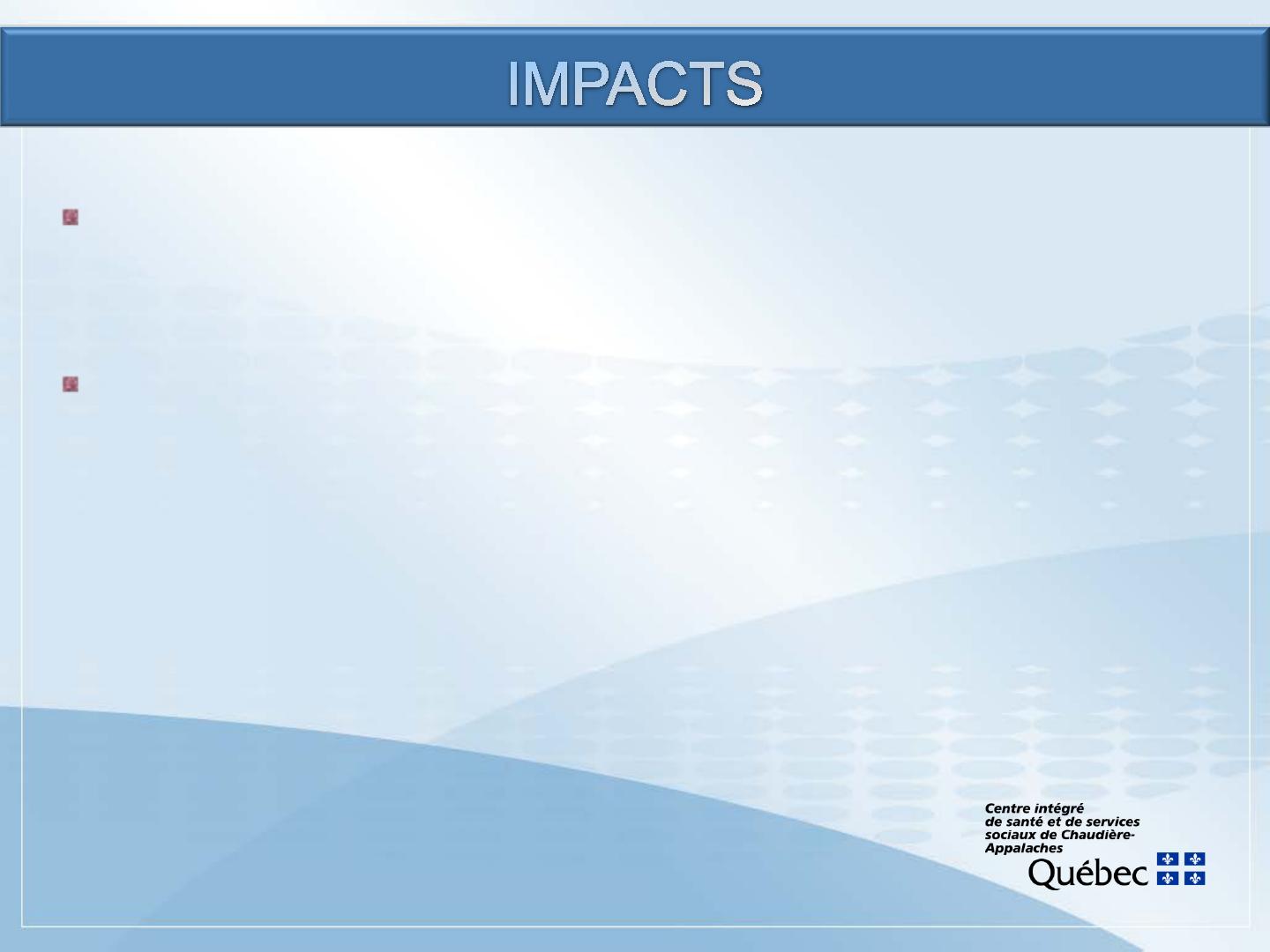 IMPACTS

Centre intégré de santé et de services sociaux de Chaudière-Appalaches

Québec